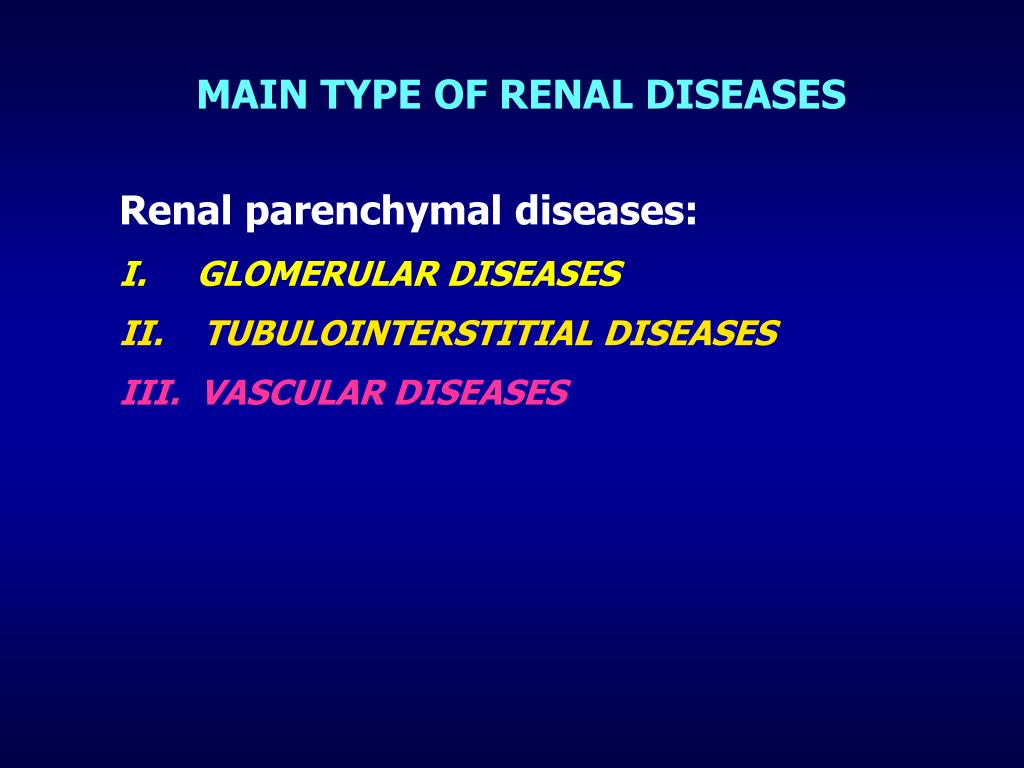 MAIN TYPE OF RENAL DISEASES

Renal parenchymal diseases:

I. GLOMERULAR DISEASES

II. TUBULOINTERSTITIAL DISEASES

III. VASCULAR DISEASES